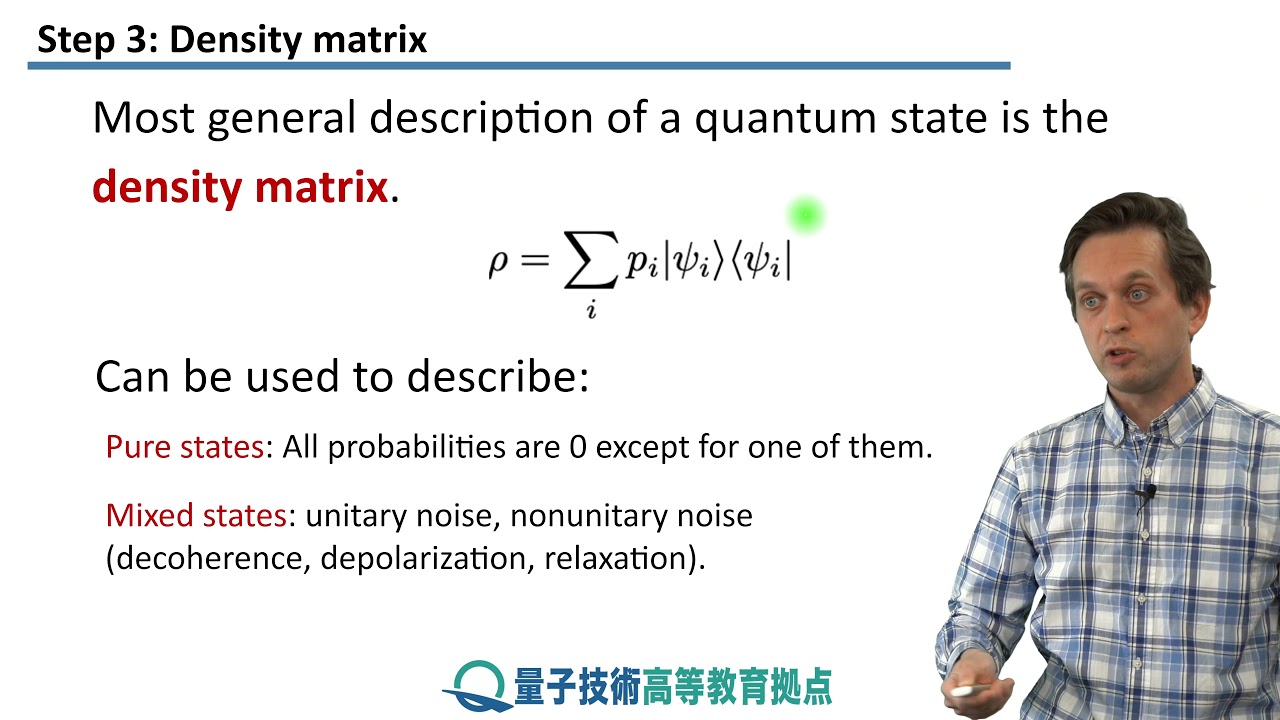 Step 3: Density matrix

Most general description of a quantum state is the density matrix.

$\rho = \sum_i p_i |\psi_i\rangle\langle\psi_i|$

Can be used to describe:

Pure states: All probabilities are 0 except for one of them.

Mixed states: unitary noise, nonunitary noise (decoherence, depolarization, relaxation).

量子技術高等教育拠点